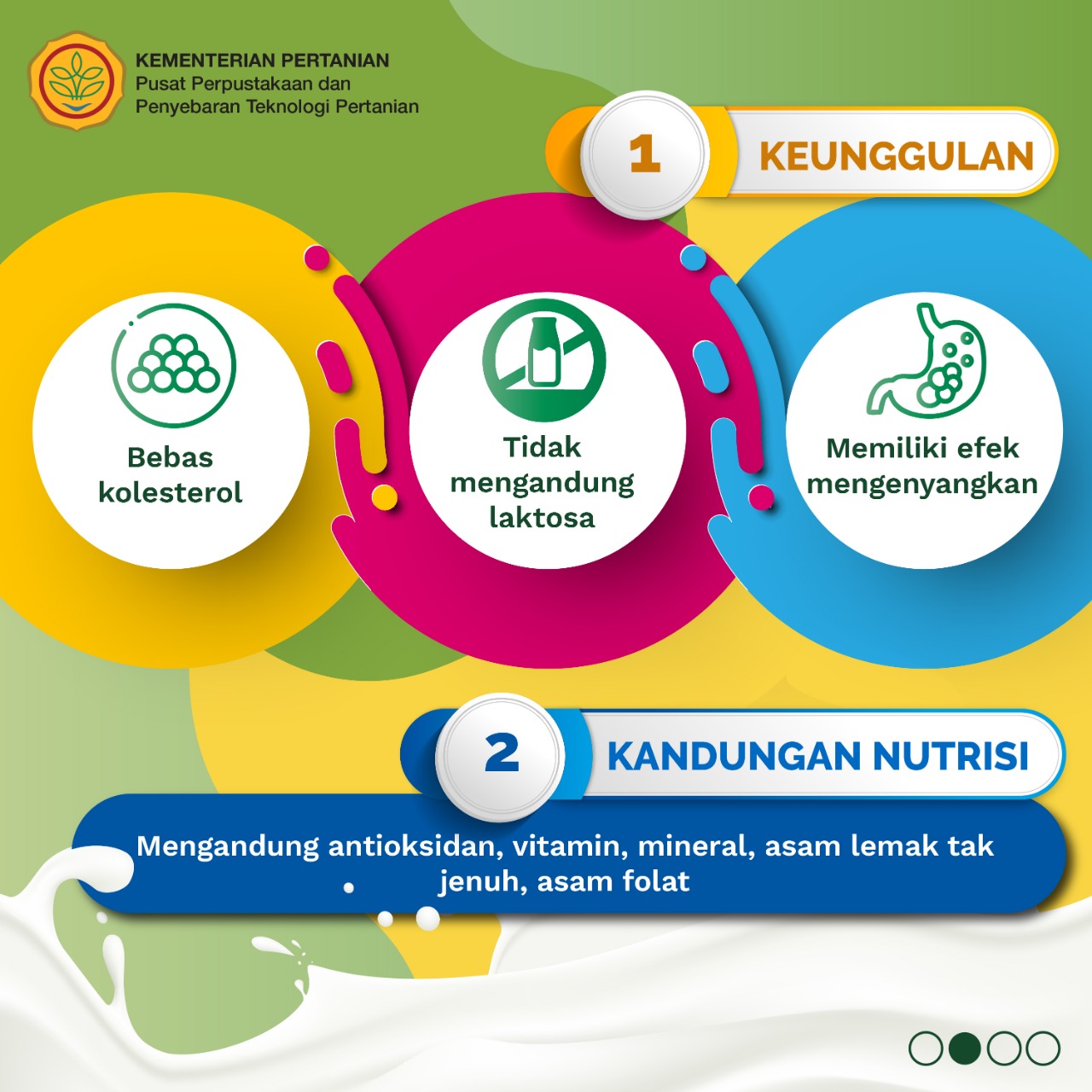 KEMENTERIAN PERTANIAN
Pusat Perpustakaan dan Penyebaran Teknologi Pertanian

1 KEUNGGULAN

Bebas kolesterol

Tidak mengandung laktosa

Memiliki efek mengenyangkan

2 KANDUNGAN NUTRISI

Mengandung antioksidan, vitamin, mineral, asam lemak tak jenuh, asam folat